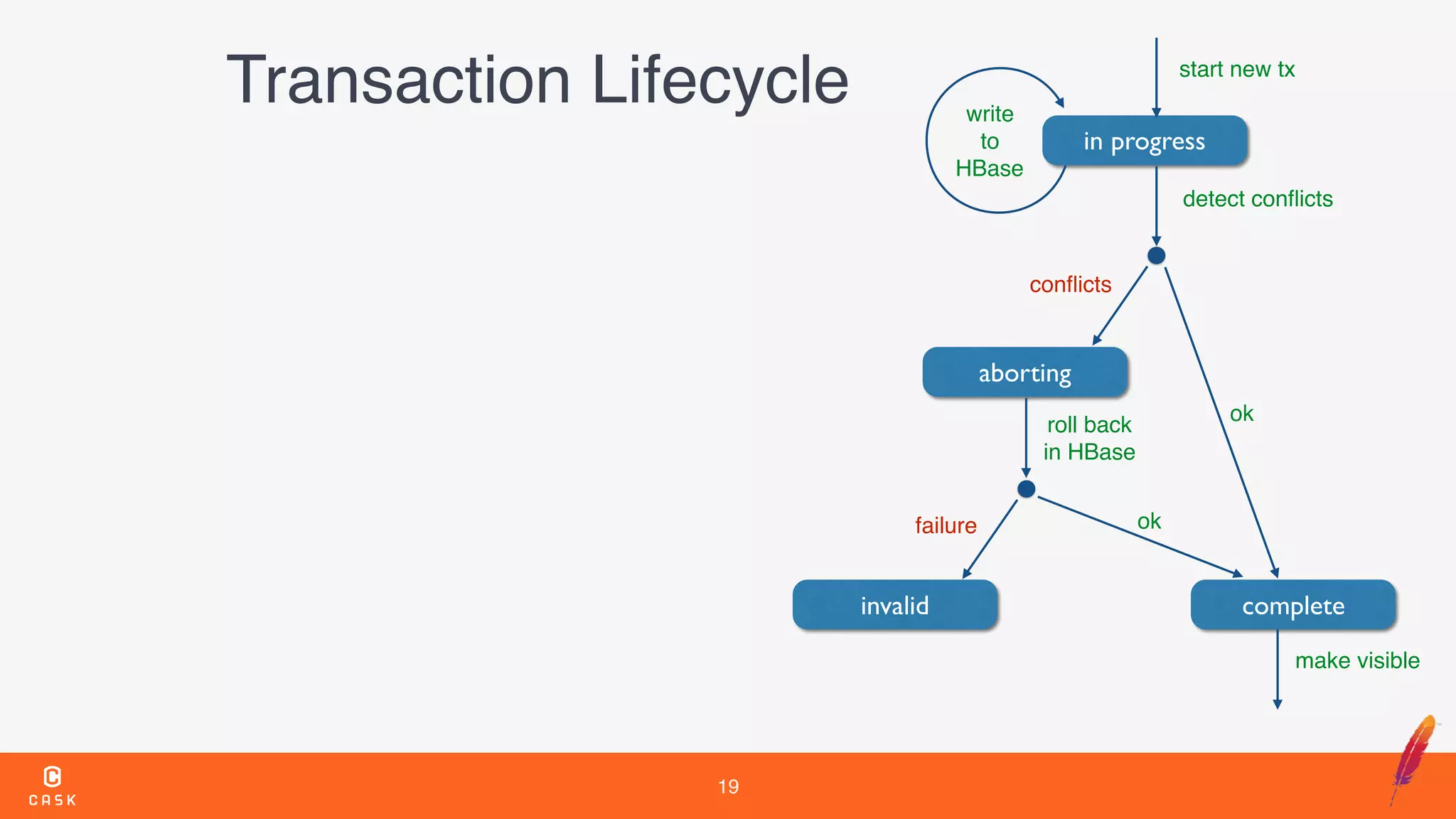 Transaction Lifecycle

start new tx

write to HBase

in progress

detect conflicts

conflicts

aborting

ok

roll back in HBase

failure

ok

invalid

complete

make visible

CASK

19